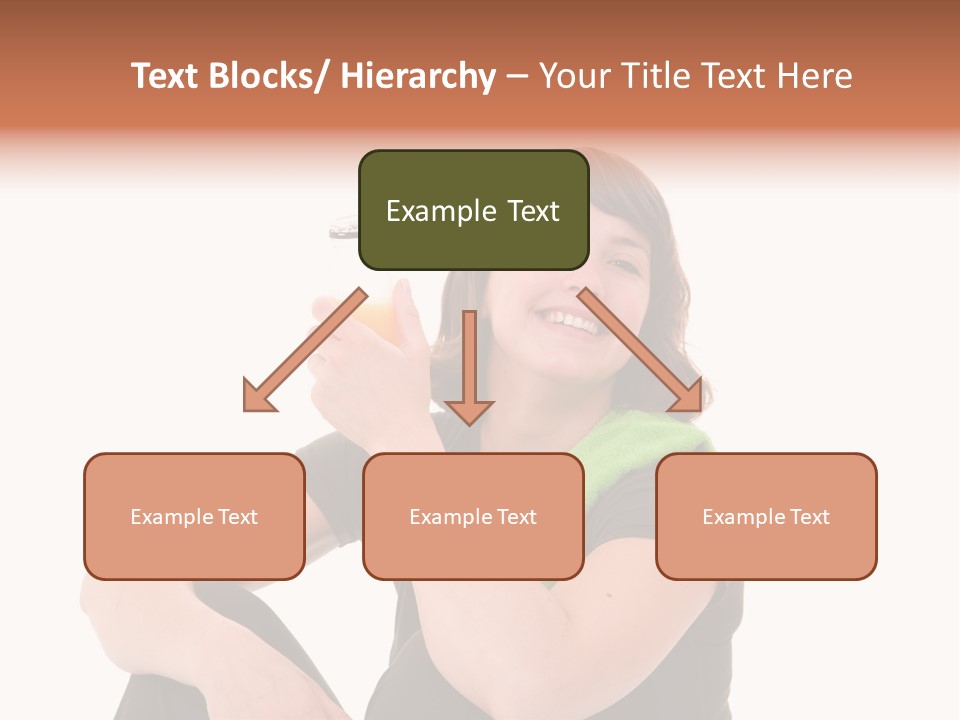 Text Blocks/ Hierarchy – Your Title Text Here

Example Text

Example Text

Example Text

Example Text